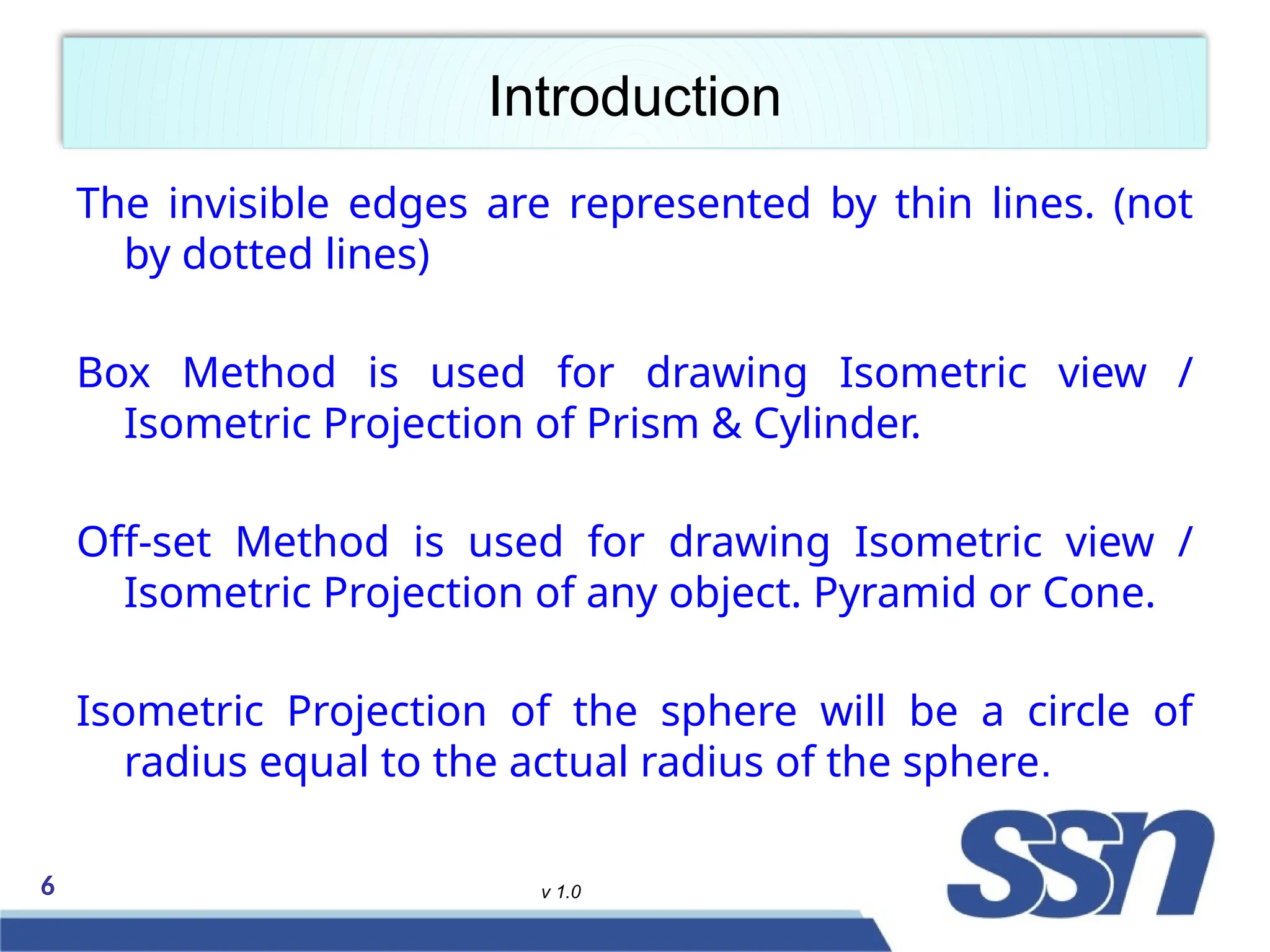 Introduction

The invisible edges are represented by thin lines. (not by dotted lines)

Box Method is used for drawing Isometric view / Isometric Projection of Prism & Cylinder.

Off-set Method is used for drawing Isometric view / Isometric Projection of any object. Pyramid or Cone.

Isometric Projection of the sphere will be a circle of radius equal to the actual radius of the sphere.

6

v 1.0

ssn